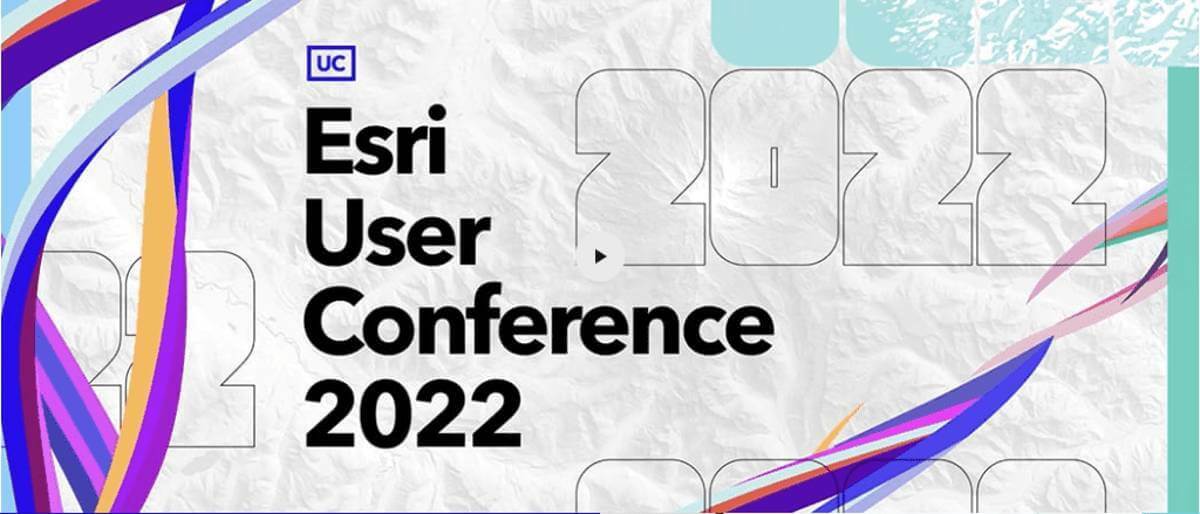 UC

Esri User Conference 2022

2022